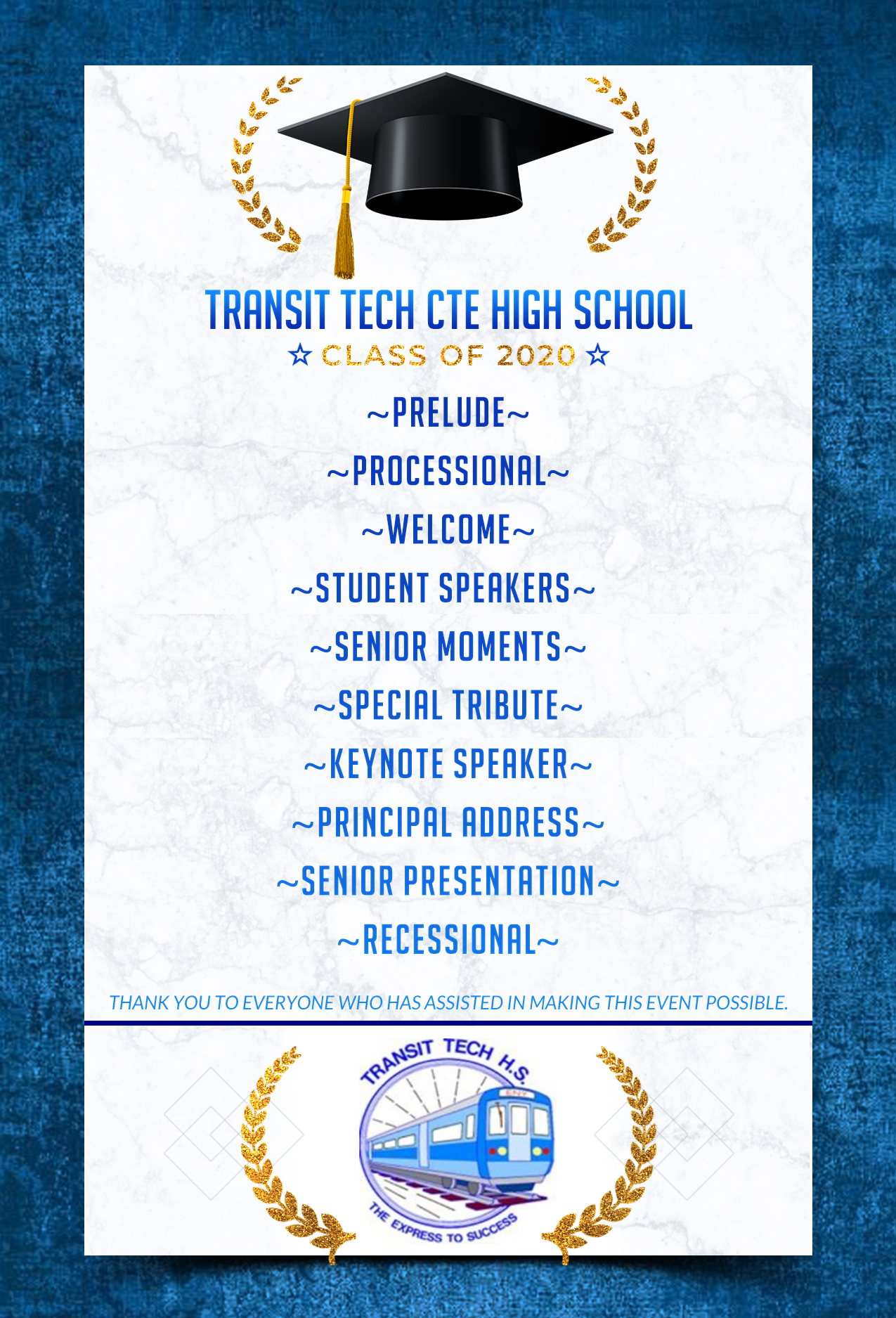 TRANSIT TECH CTE HIGH SCHOOL
☆ CLASS OF 2020 ☆

~PRELUDE~

~PROCESSIONAL~

~WELCOME~

~STUDENT SPEAKERS~

~SENIOR MOMENTS~

~SPECIAL TRIBUTE~

~KEYNOTE SPEAKER~

~PRINCIPAL ADDRESS~

~SENIOR PRESENTATION~

~RECESSIONAL~

THANK YOU TO EVERYONE WHO HAS ASSISTED IN MAKING THIS EVENT POSSIBLE.

TRANSIT TECH H.S.
ENY
THE EXPRESS TO SUCCESS